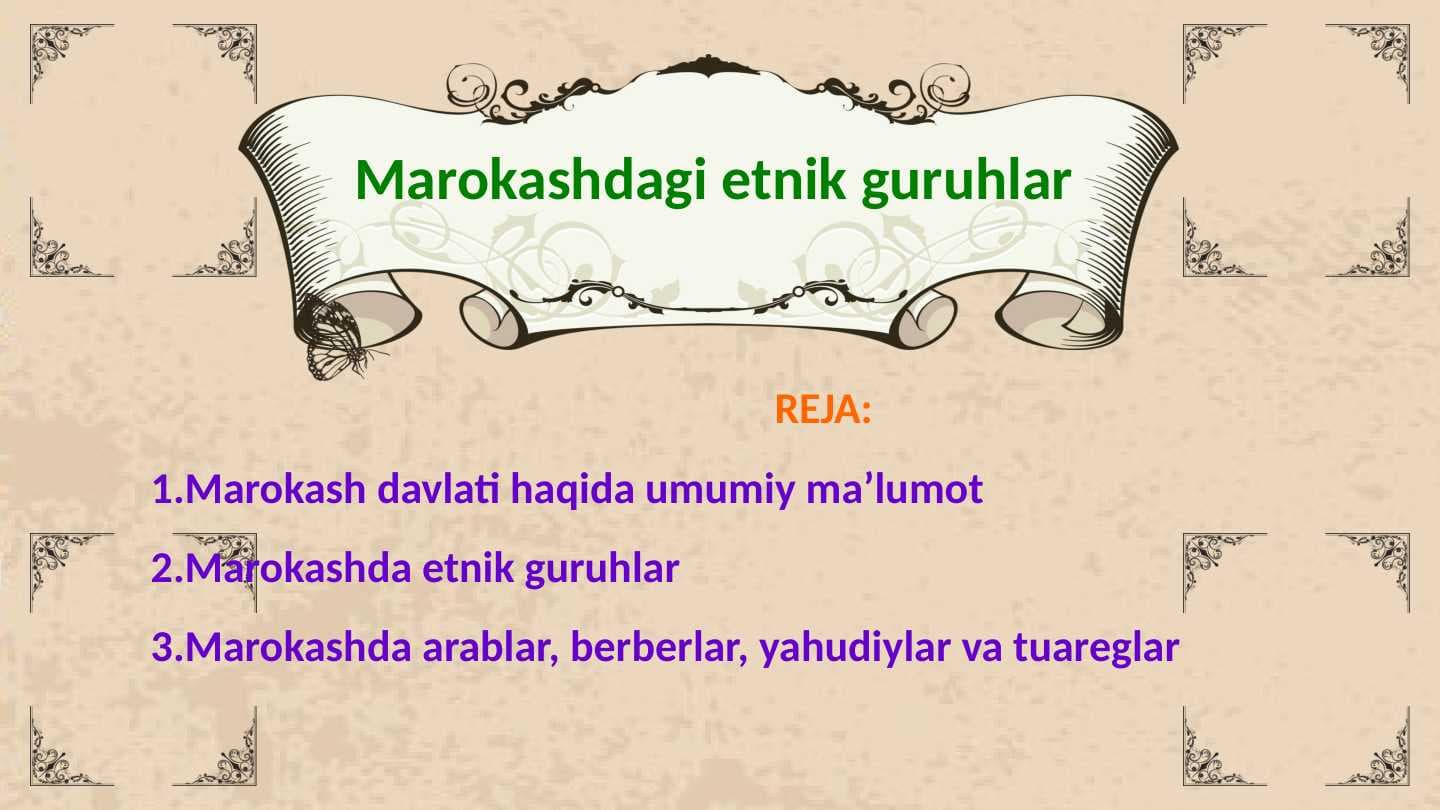 Marokashdagi etnik guruhlar

REJA:

1.Marokash davlati haqida umumiy ma’lumot

2.Marokashda etnik guruhlar

3.Marokashda arablar, berberlar, yahudiylar va tuareglar